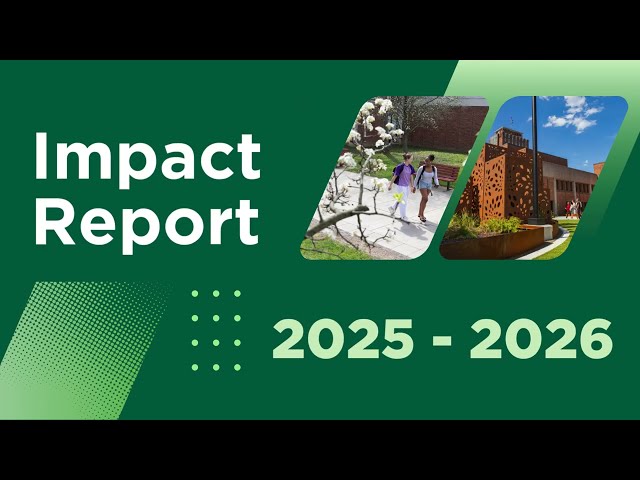 Impact Report

2025 - 2026